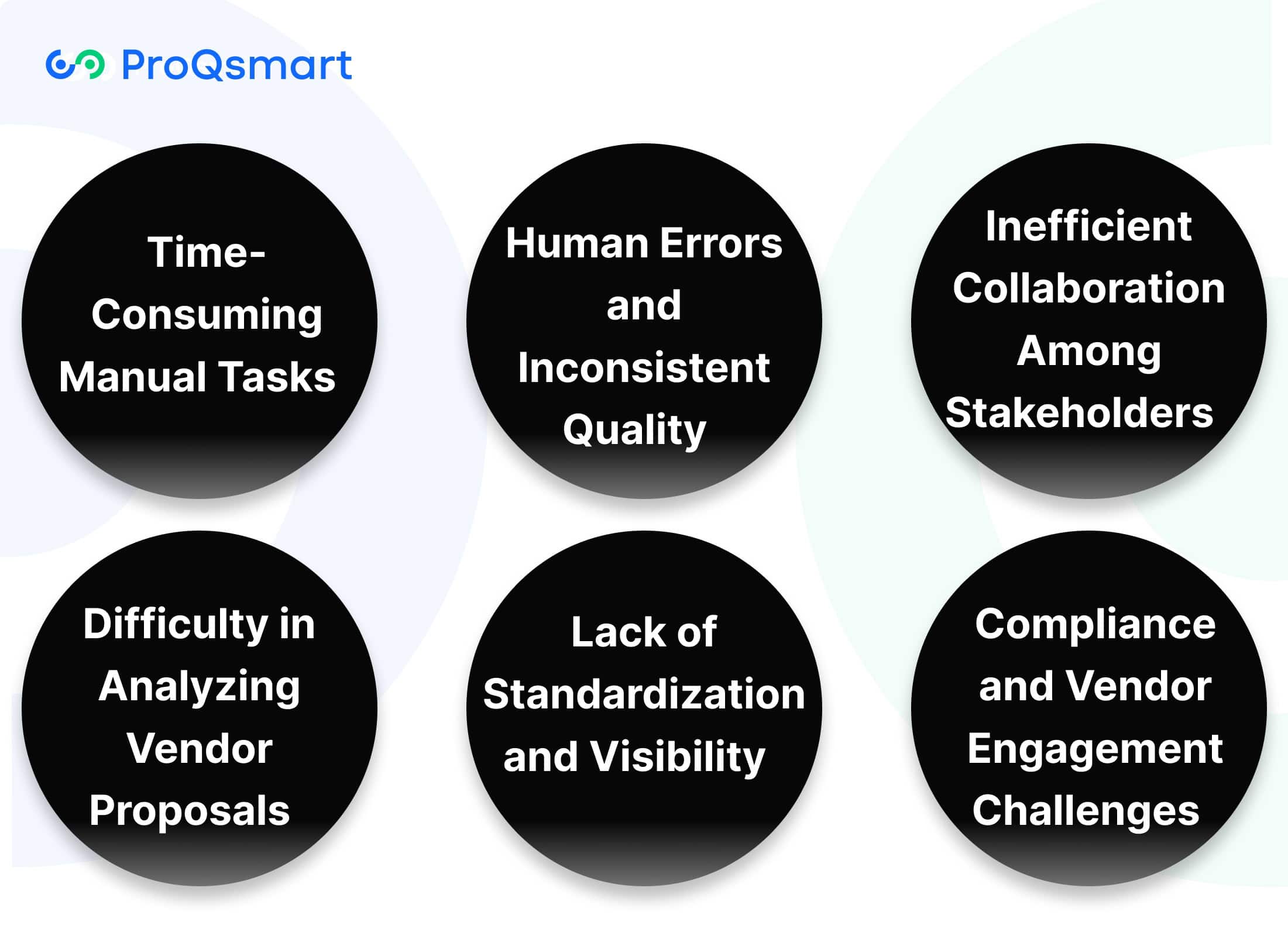 ProQsmart

Time-Consuming Manual Tasks

Human Errors and Inconsistent Quality

Inefficient Collaboration Among Stakeholders

Difficulty in Analyzing Vendor Proposals

Lack of Standardization and Visibility

Compliance and Vendor Engagement Challenges